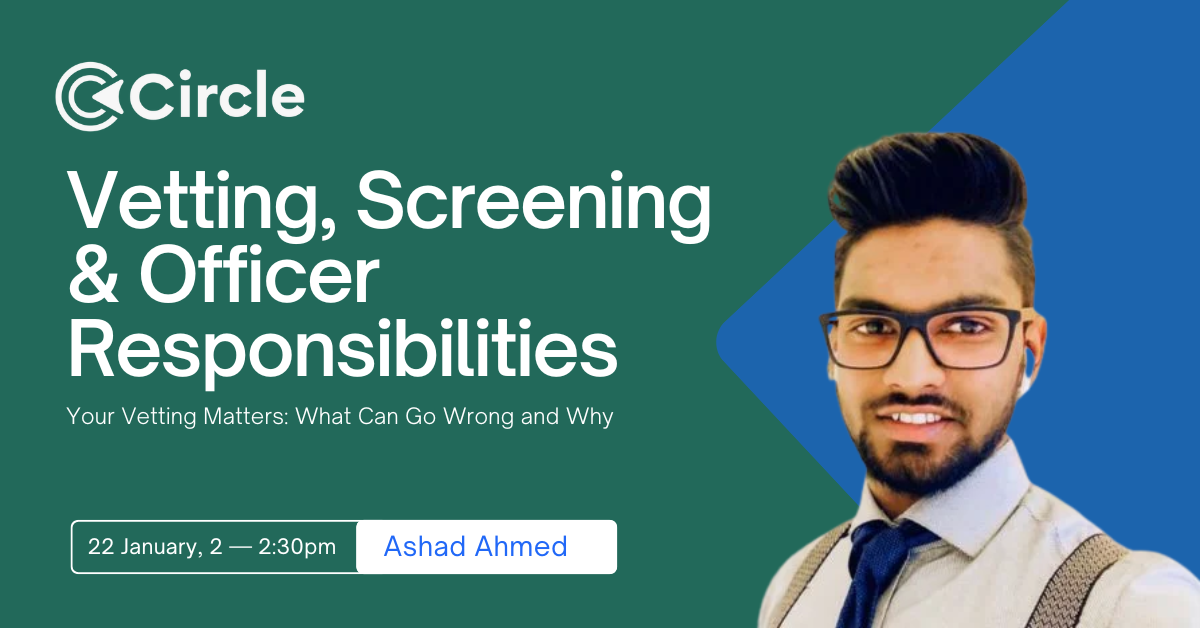 Circle

Vetting, Screening & Officer Responsibilities

Your Vetting Matters: What Can Go Wrong and Why

22 January, 2 — 2:30pm

Ashad Ahmed